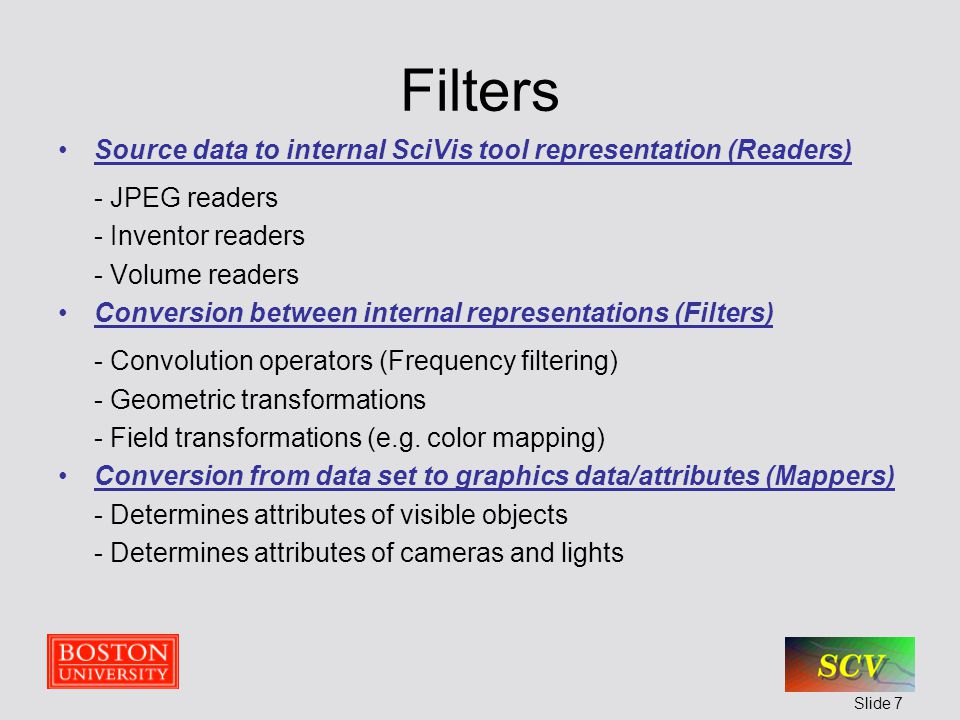 Filters

• Source data to internal SciVis tool representation (Readers)

- JPEG readers
- Inventor readers
- Volume readers

• Conversion between internal representations (Filters)

- Convolution operators (Frequency filtering)
- Geometric transformations
- Field transformations (e.g. color mapping)

• Conversion from data set to graphics data/attributes (Mappers)

- Determines attributes of visible objects
- Determines attributes of cameras and lights

BOSTON UNIVERSITY

SCV

Slide 7